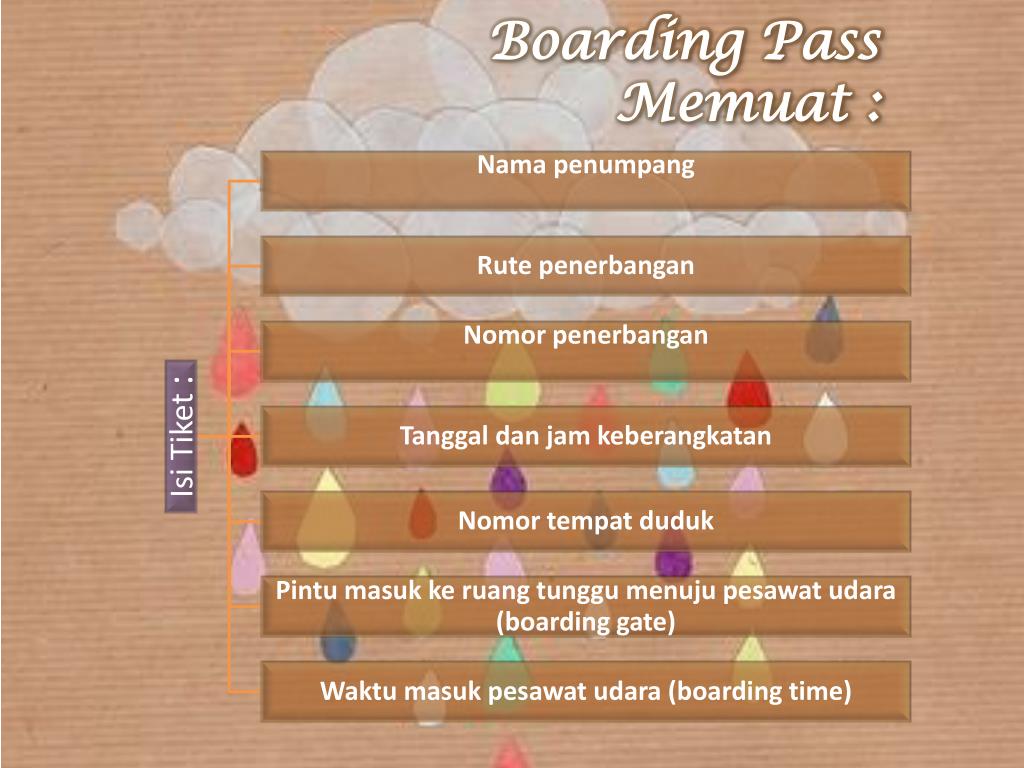 Boarding Pass Memuat :

Isi Tiket :

Nama penumpang

Rute penerbangan

Nomor penerbangan

Tanggal dan jam keberangkatan

Nomor tempat duduk

Pintu masuk ke ruang tunggu menuju pesawat udara (boarding gate)

Waktu masuk pesawat udara (boarding time)